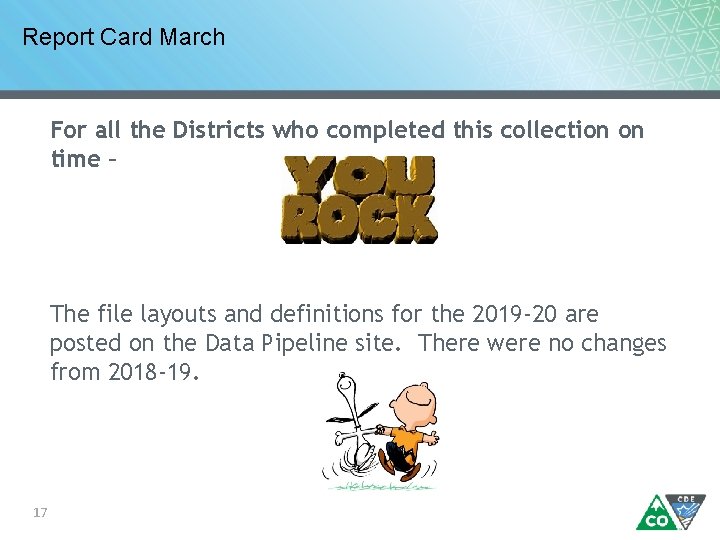 Report Card March

For all the Districts who completed this collection on time –

YOU ROCK

The file layouts and definitions for the 2019-20 are posted on the Data Pipeline site. There were no changes from 2018-19.

17

CO CDE